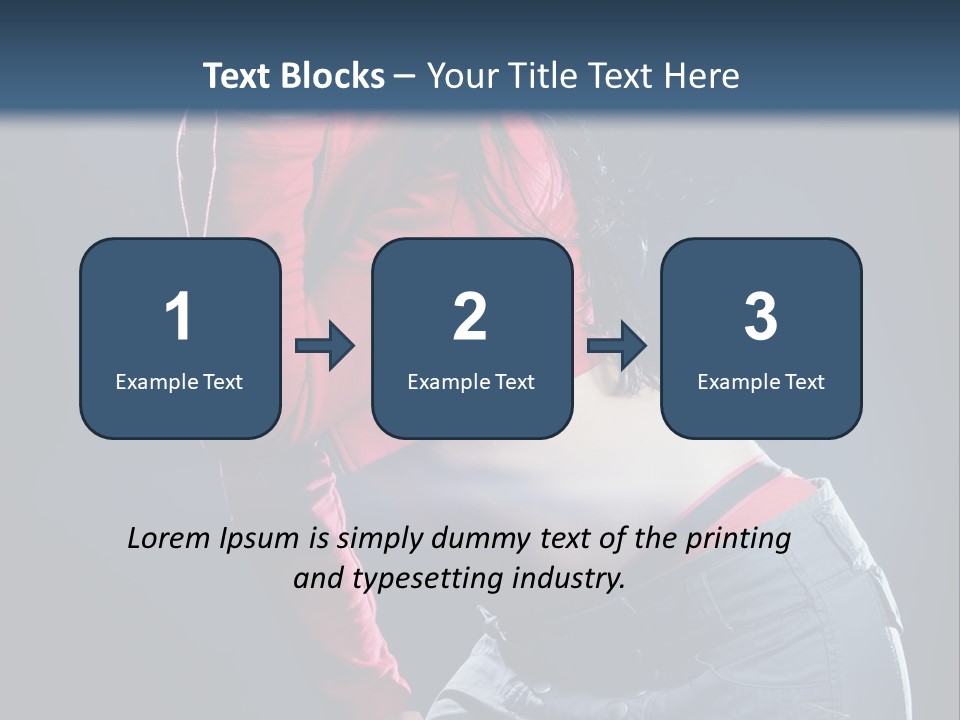 Text Blocks – Your Title Text Here

1
Example Text

2
Example Text

3
Example Text

Lorem Ipsum is simply dummy text of the printing and typesetting industry.